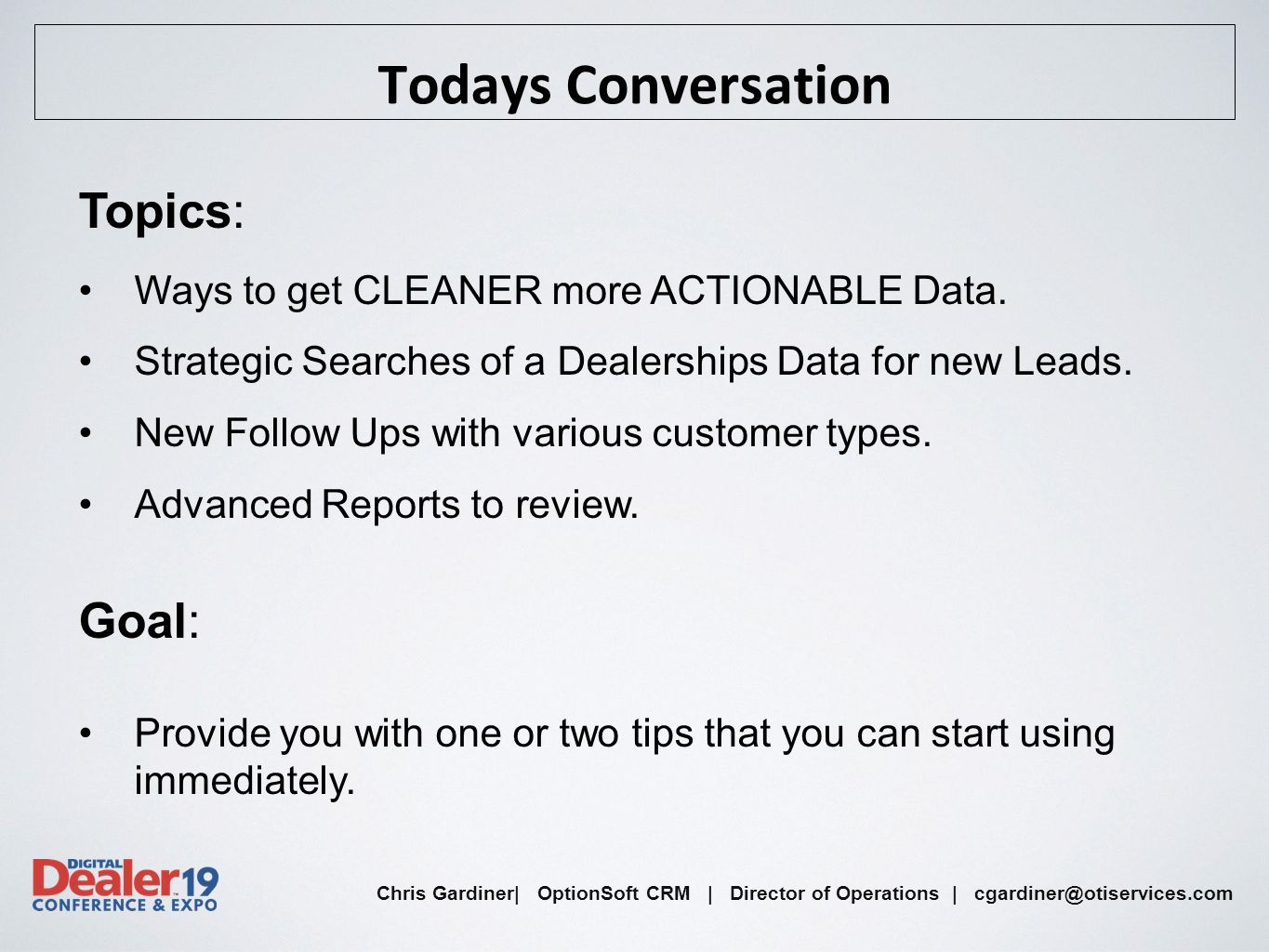 Todays Conversation

Topics:

• Ways to get CLEANER more ACTIONABLE Data.
• Strategic Searches of a Dealerships Data for new Leads.
• New Follow Ups with various customer types.
• Advanced Reports to review.

Goal:

• Provide you with one or two tips that you can start using immediately.

DIGITAL Dealer 19 CONFERENCE & EXPO

Chris Gardiner| OptionSoft CRM | Director of Operations | cgardiner@otiservices.com